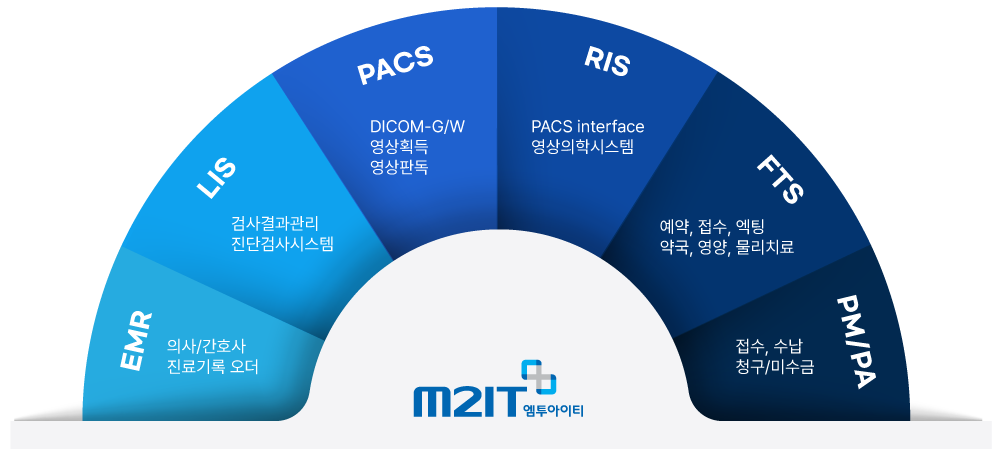 EMR
의사/간호사
진료기록 오더

LIS
검사결과관리
진단검사시스템

PACS
DICOM-G/W
영상획득
영상판독

RIS
PACS interface
영상의학시스템

FTS
예약, 접수, 엑팅
약국, 영양, 물리치료

PM/PA
접수, 수납
청구/미수금

M2IT
엠투아이티